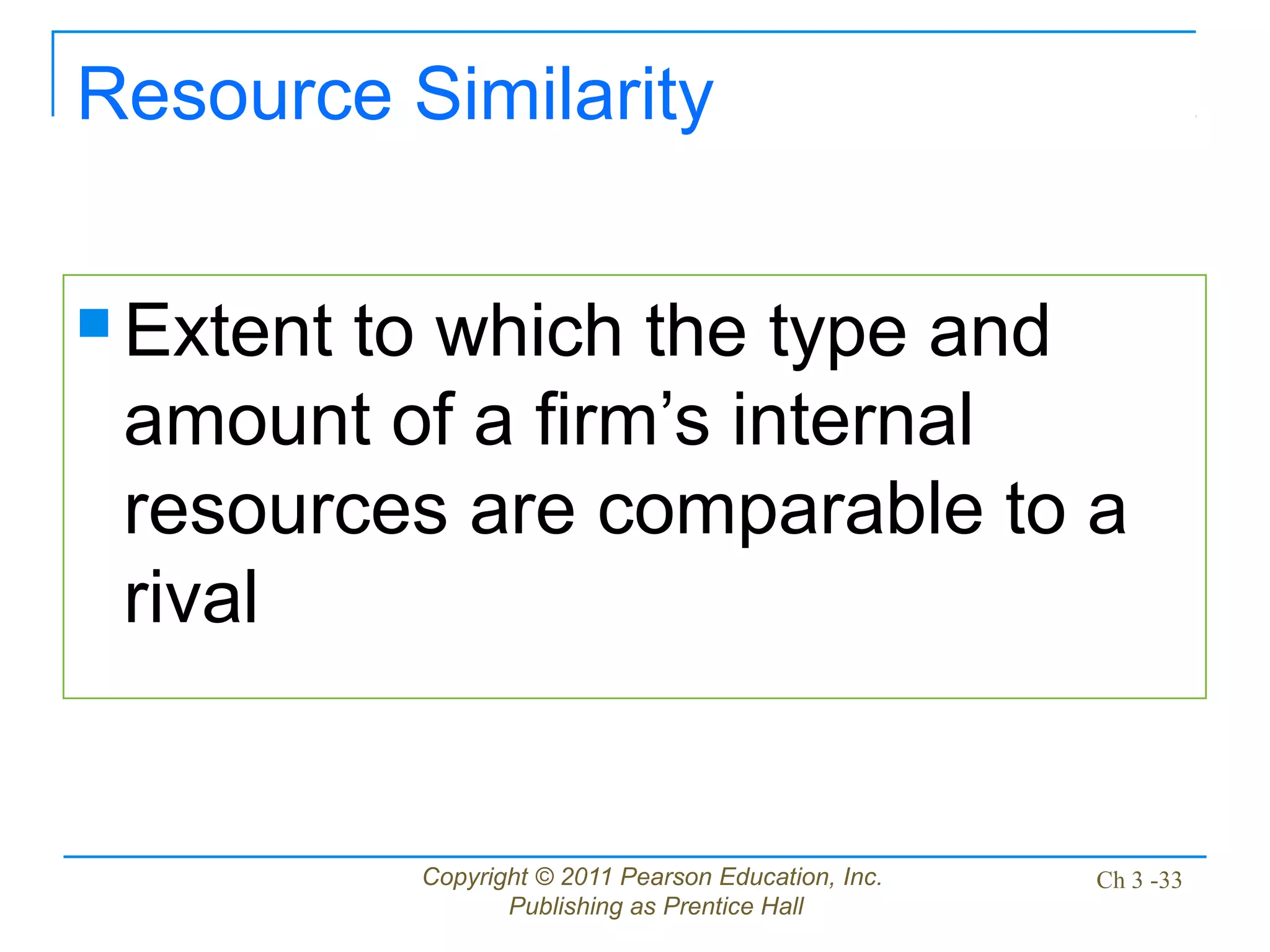 Resource Similarity

Extent to which the type and amount of a firm’s internal resources are comparable to a rival

Copyright © 2011 Pearson Education, Inc.
Publishing as Prentice Hall

Ch 3 -33